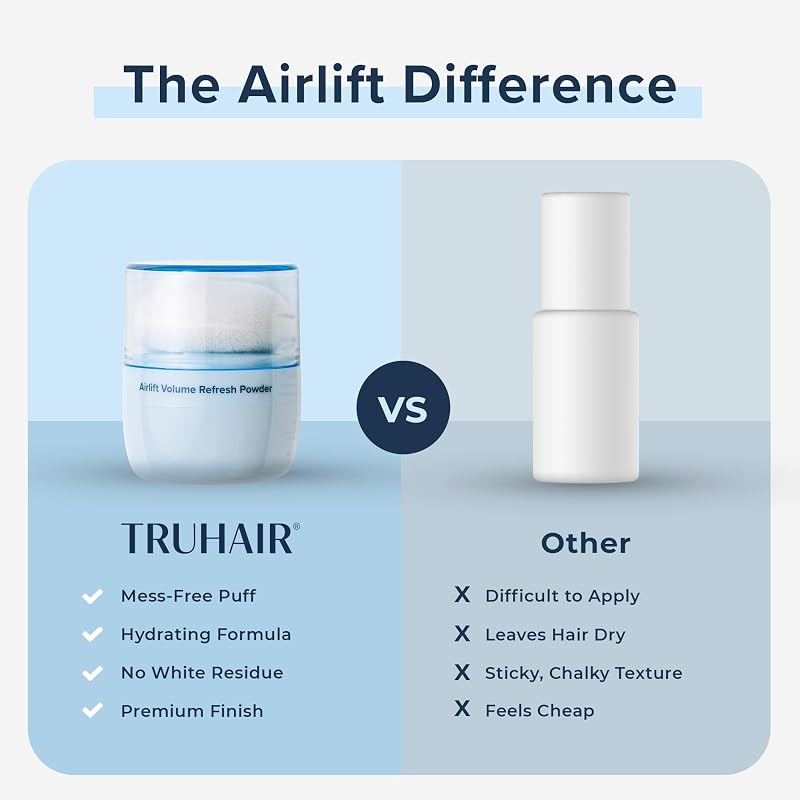 The Airlift Difference

Airlift Volume Refresh Powder

TRUHAIR®

✓ Mess-Free Puff
✓ Hydrating Formula
✓ No White Residue
✓ Premium Finish

VS

Other

X Difficult to Apply
X Leaves Hair Dry
X Sticky, Chalky Texture
X Feels Cheap